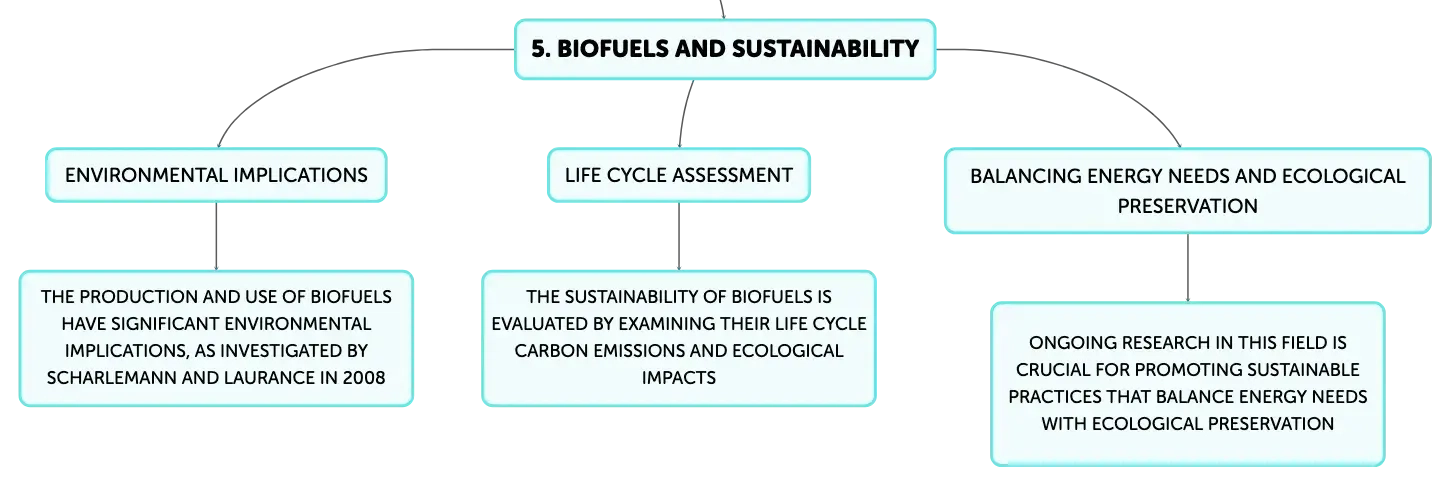 5. BIOFUELS AND SUSTAINABILITY

ENVIRONMENTAL IMPLICATIONS

THE PRODUCTION AND USE OF BIOFUELS HAVE SIGNIFICANT ENVIRONMENTAL IMPLICATIONS, AS INVESTIGATED BY SCHARLEMANN AND LAURANCE IN 2008

LIFE CYCLE ASSESSMENT

THE SUSTAINABILITY OF BIOFUELS IS EVALUATED BY EXAMINING THEIR LIFE CYCLE CARBON EMISSIONS AND ECOLOGICAL IMPACTS

BALANCING ENERGY NEEDS AND ECOLOGICAL PRESERVATION

ONGOING RESEARCH IN THIS FIELD IS CRUCIAL FOR PROMOTING SUSTAINABLE PRACTICES THAT BALANCE ENERGY NEEDS WITH ECOLOGICAL PRESERVATION